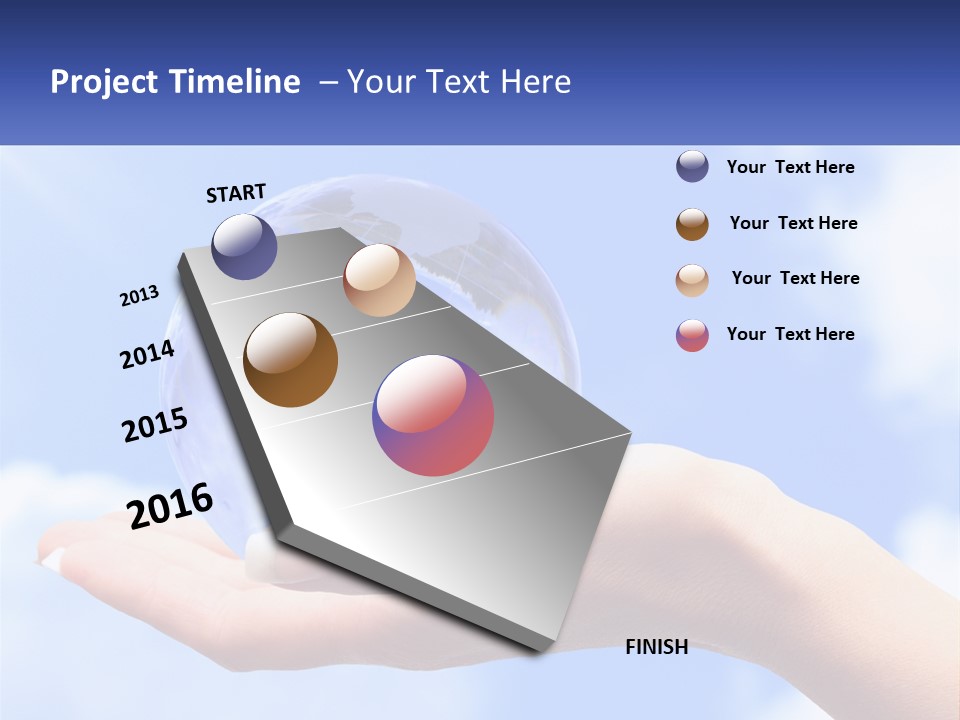 Project Timeline – Your Text Here

START

2013

2014

2015

2016

FINISH

Your Text Here

Your Text Here

Your Text Here

Your Text Here